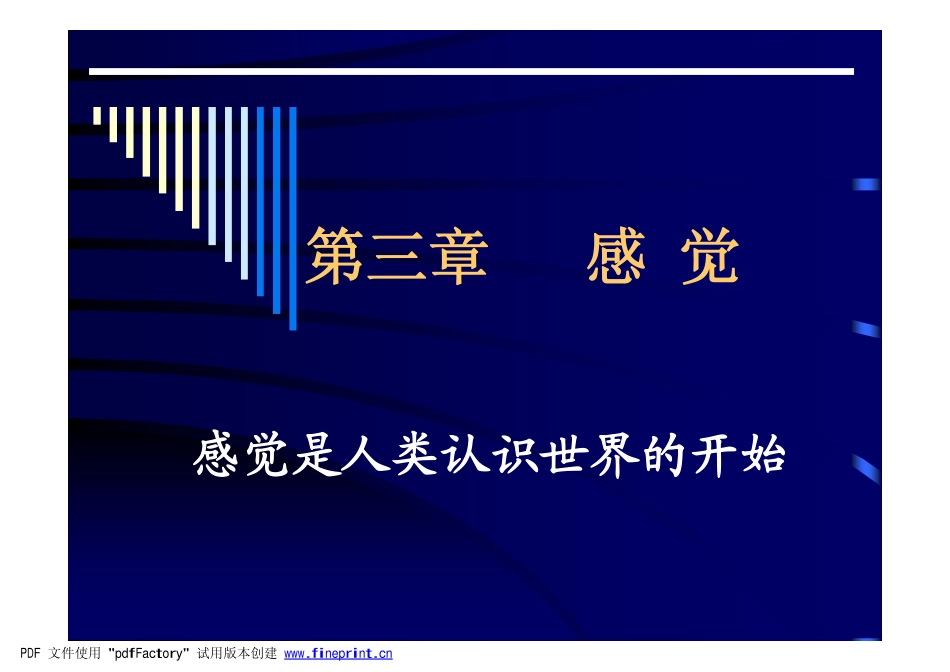 第三章　感 觉

感觉是人类认识世界的开始

PDF 文件使用 "pdfFactory" 试用版本创建 www.fineprint.cn